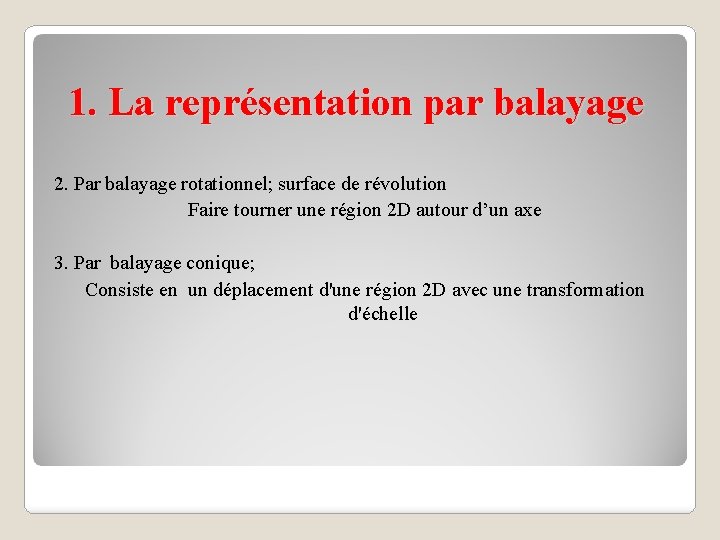 1. La représentation par balayage

2. Par balayage rotationnel; surface de révolution
Faire tourner une région 2D autour d’un axe

3. Par balayage conique;
Consiste en un déplacement d'une région 2D avec une transformation d'échelle